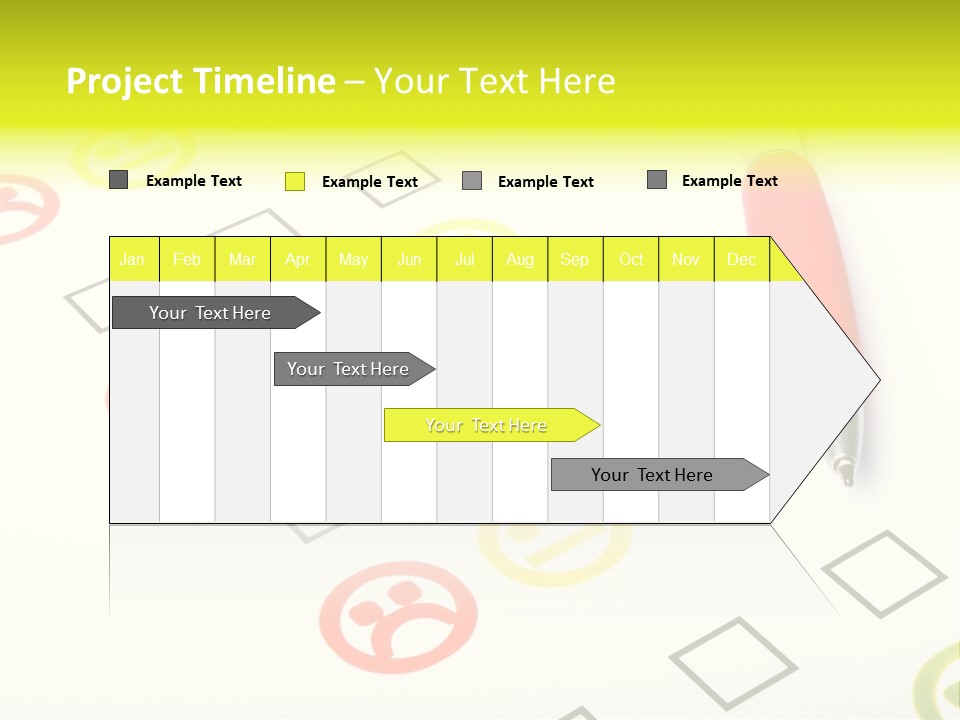 Project Timeline – Your Text Here

Example Text
Example Text
Example Text
Example Text

| Jan | Feb | Mar | Apr | May | Jun | Jul | Aug | Sep | Oct | Nov | Dec |
|---|---|---|---|---|---|---|---|---|---|---|---|

Your Text Here

Your Text Here

Your Text Here

Your Text Here